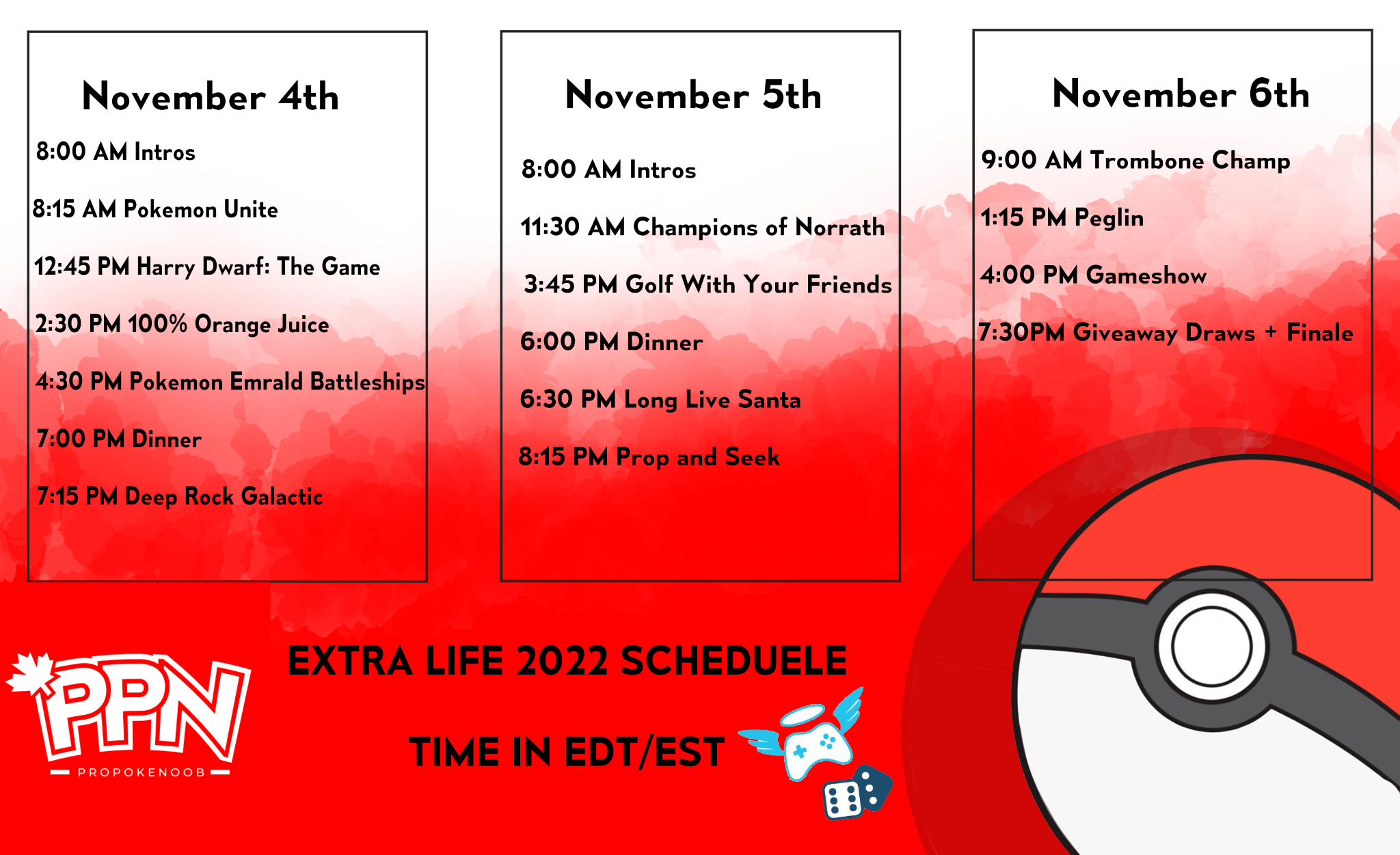 November 4th

8:00 AM Intros

8:15 AM Pokemon Unite

12:45 PM Harry Dwarf: The Game

2:30 PM 100% Orange Juice

4:30 PM Pokemon Emrald Battleships

7:00 PM Dinner

7:15 PM Deep Rock Galactic

November 5th

8:00 AM Intros

11:30 AM Champions of Norrath

3:45 PM Golf With Your Friends

6:00 PM Dinner

6:30 PM Long Live Santa

8:15 PM Prop and Seek

November 6th

9:00 AM Trombone Champ

1:15 PM Peglin

4:00 PM Gameshow

7:30PM Giveaway Draws + Finale

PPN

PROPOKENOOB

EXTRA LIFE 2022 SCHEDUELE

TIME IN EDT/EST